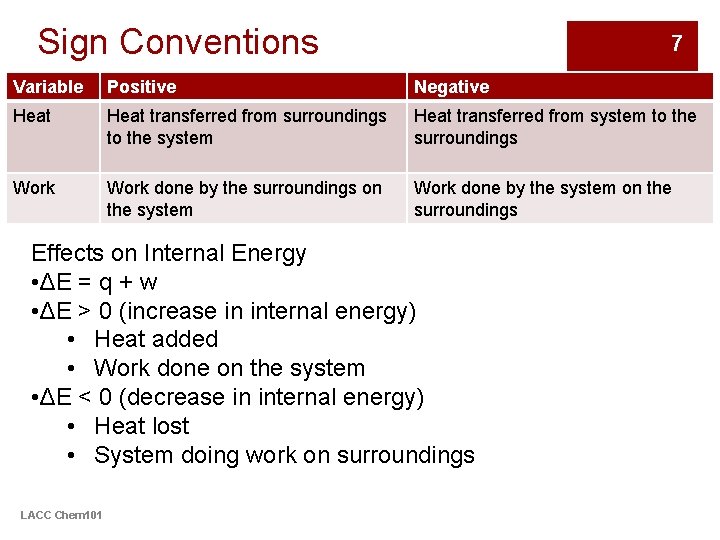 Sign Conventions

7

| Variable | Positive | Negative |
|---|---|---|
| Heat | Heat transferred from surroundings to the system | Heat transferred from system to the surroundings |
| Work | Work done by the surroundings on the system | Work done by the system on the surroundings |

Effects on Internal Energy
•$\Delta E = q + w$
•$\Delta E > 0$ (increase in internal energy)
• Heat added
• Work done on the system
•$\Delta E < 0$ (decrease in internal energy)
• Heat lost
• System doing work on surroundings

LACC Chem101